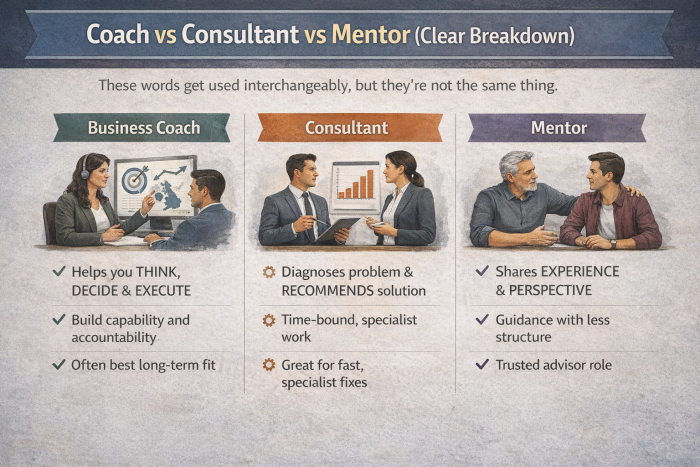 Coach vs Consultant vs Mentor (Clear Breakdown)

These words get used interchangeably, but they're not the same thing.

Business Coach

✓ Helps you THINK, DECIDE & EXECUTE

✓ Build capability and accountability

✓ Often best long-term fit

Consultant

Diagnoses problem & RECOMMENDS solution

Time-bound, specialist work

Great for fast, specialist fixes

Mentor

✓ Shares EXPERIENCE & PERSPECTIVE

✓ Guidance with less structure

✓ Trusted advisor role